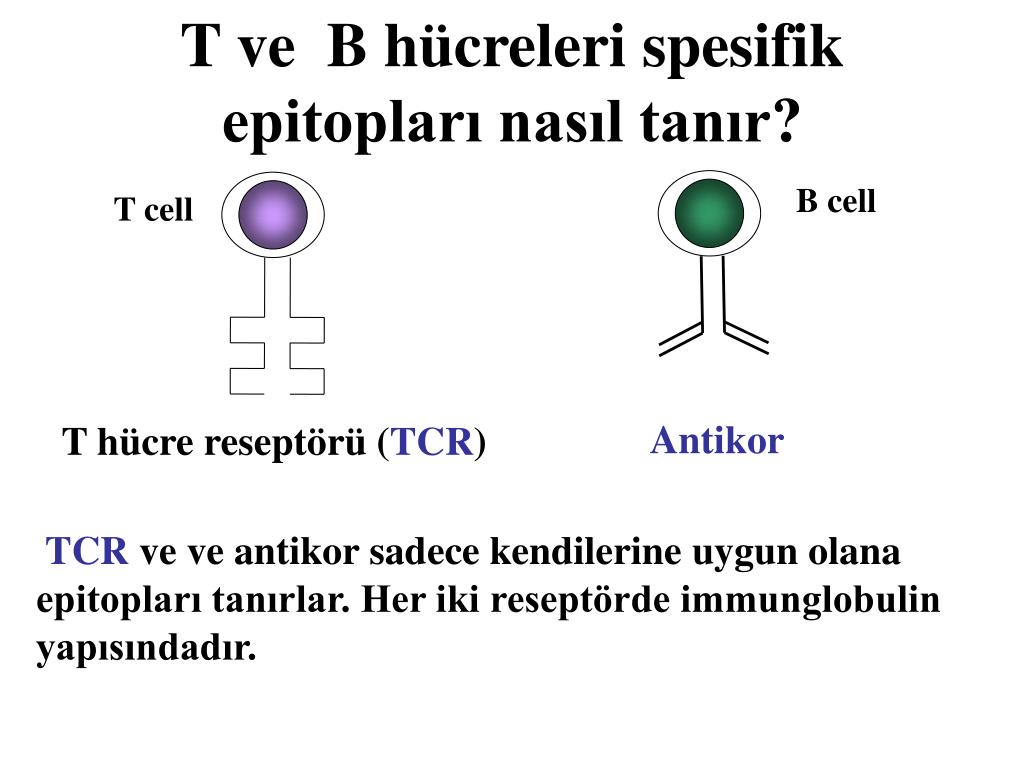 T ve B hücreleri spesifik epitopları nasıl tanır?

T cell

B cell

T hücre reseptörü (TCR)

Antikor

TCR ve ve antikor sadece kendilerine uygun olana epitopları tanırlar. Her iki reseptörde immunglobulin yapısındadır.